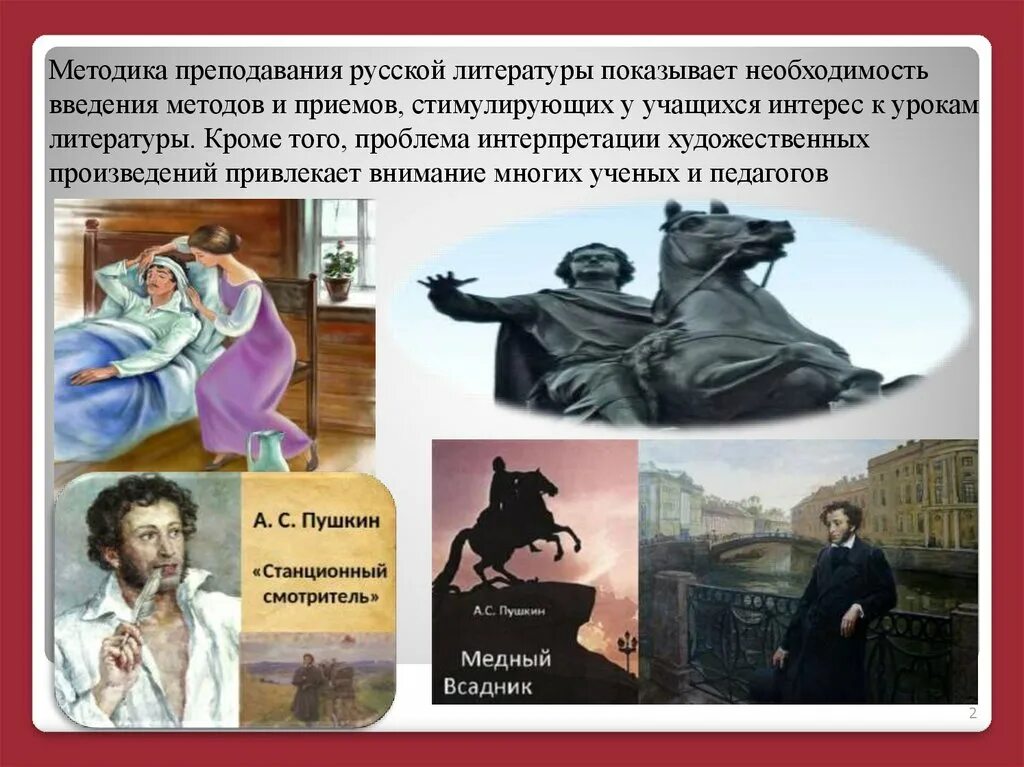 Методика преподавания русской литературы показывает необходимость введения методов и приемов, стимулирующих у учащихся интерес к урокам литературы. Кроме того, проблема интерпретации художественных произведений привлекает внимание многих ученых и педагогов

А. С. Пушкин
«Станционный смотритель»

А.С. Пушкин
Медный Всадник

2